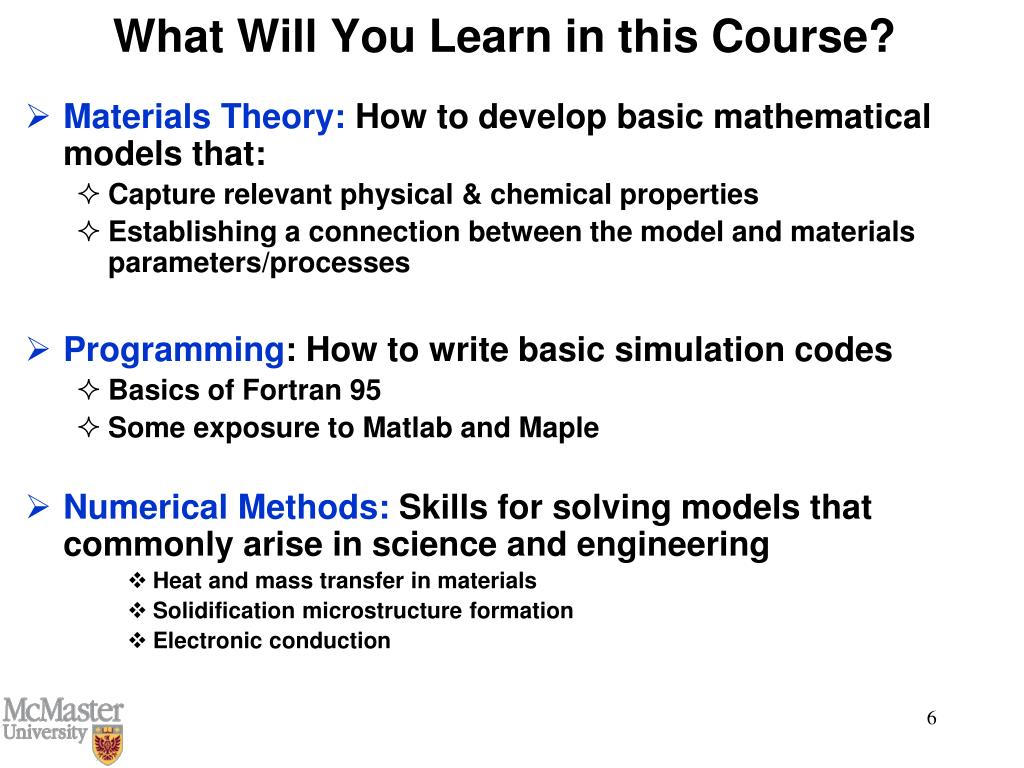 What Will You Learn in this Course?

➢ Materials Theory: How to develop basic mathematical models that:

✧ Capture relevant physical & chemical properties

✧ Establishing a connection between the model and materials parameters/processes

➢ Programming: How to write basic simulation codes

✧ Basics of Fortran 95

✧ Some exposure to Matlab and Maple

➢ Numerical Methods: Skills for solving models that commonly arise in science and engineering

❖ Heat and mass transfer in materials

❖ Solidification microstructure formation

❖ Electronic conduction

McMaster University

6